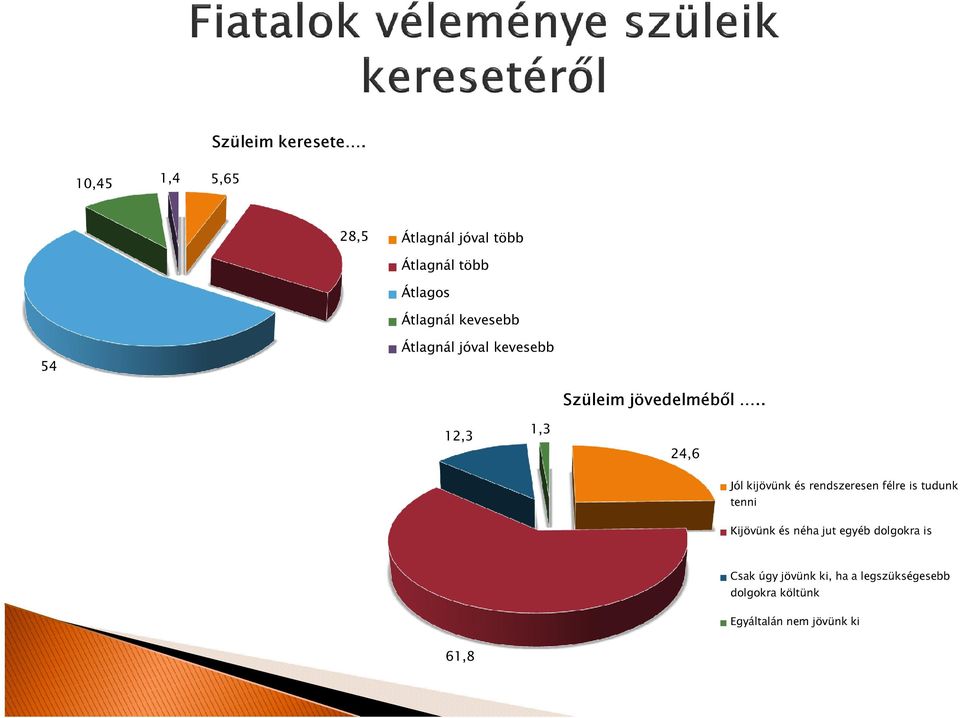 Fiatalok véleménye szüleik keresetéről

Szüleim keresete….

10,45
1,4
5,65
28,5
54

Átlagnál jóval több
Átlagnál több
Átlagos
Átlagnál kevesebb
Átlagnál jóval kevesebb

Szüleim jövedelméből …..

12,3
1,3
24,6
61,8

Jól kijövünk és rendszeresen félre is tudunk tenni
Kijövünk és néha jut egyéb dolgokra is
Csak úgy jövünk ki, ha a legszükségesebb dolgokra költünk
Egyáltalán nem jövünk ki